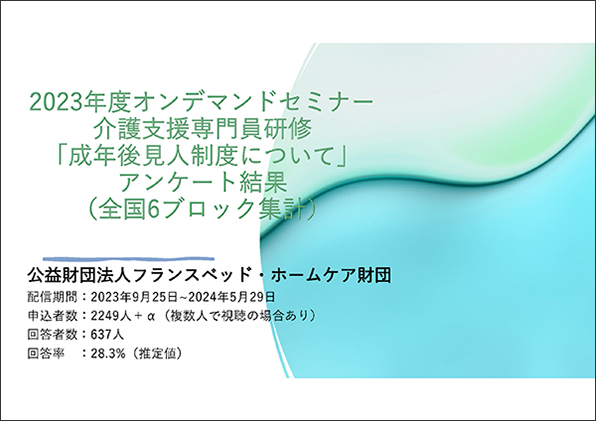 2023年度オンデマンドセミナー
介護支援専門員研修
「成年後見人制度について」
アンケート結果
（全国6ブロック集計）

公益財団法人フランスベッド・ホームケア財団

配信期間：2023年9月25日~2024年5月29日
申込者数：2249人＋α（複数人で視聴の場合あり）
回答者数：637人
回答率　：28.3%（推定値）